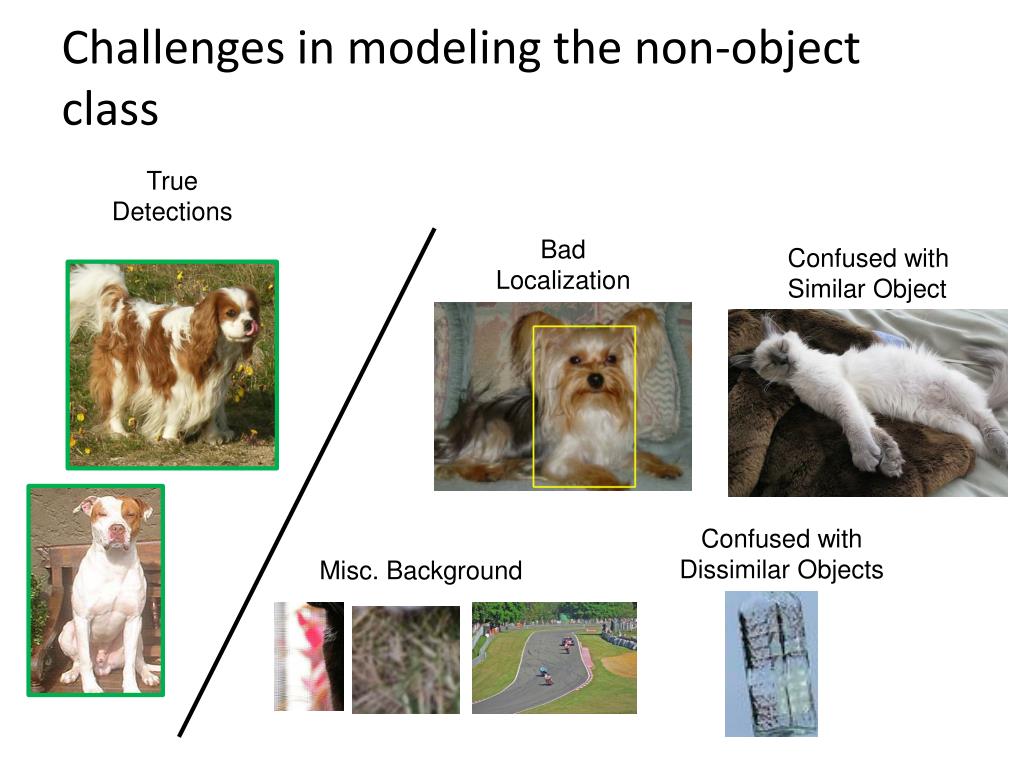 Challenges in modeling the non-object class

True Detections

Bad Localization

Confused with Similar Object

Misc. Background

Confused with Dissimilar Objects